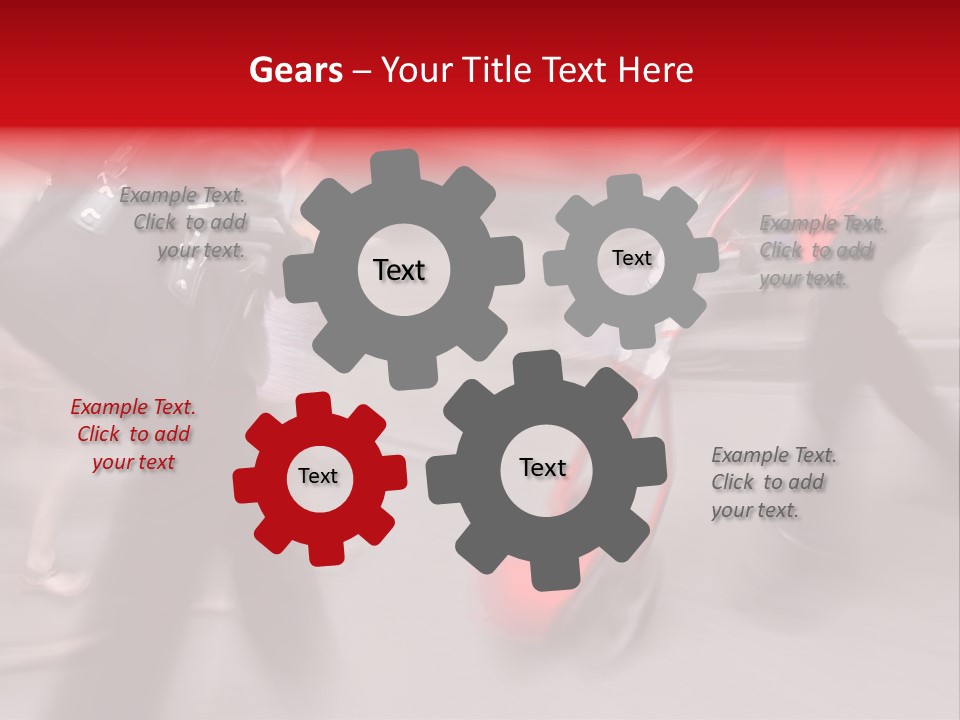 Gears – Your Title Text Here

Example Text. Click to add your text.

Text

Text

Example Text. Click to add your text.

Example Text. Click to add your text

Text

Text

Example Text. Click to add your text.